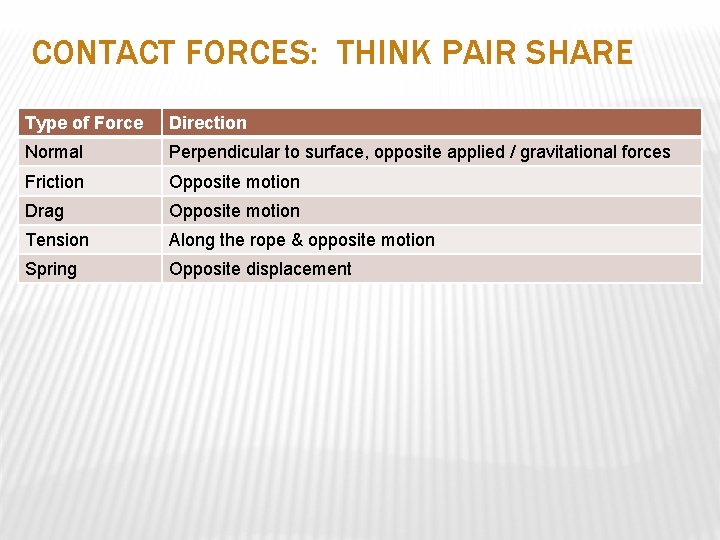 CONTACT FORCES: THINK PAIR SHARE

| Type of Force | Direction |
|---|---|
| Normal | Perpendicular to surface, opposite applied / gravitational forces |
| Friction | Opposite motion |
| Drag | Opposite motion |
| Tension | Along the rope & opposite motion |
| Spring | Opposite displacement |